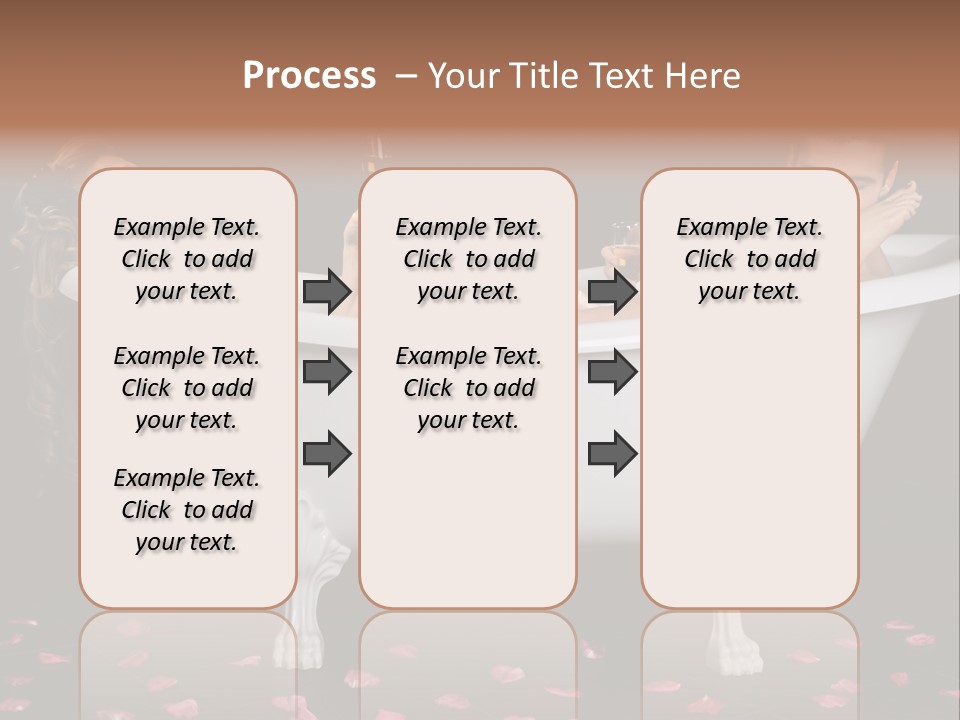 Process – Your Title Text Here

Example Text. Click to add your text.

Example Text. Click to add your text.

Example Text. Click to add your text.

Example Text. Click to add your text.

Example Text. Click to add your text.

Example Text. Click to add your text.